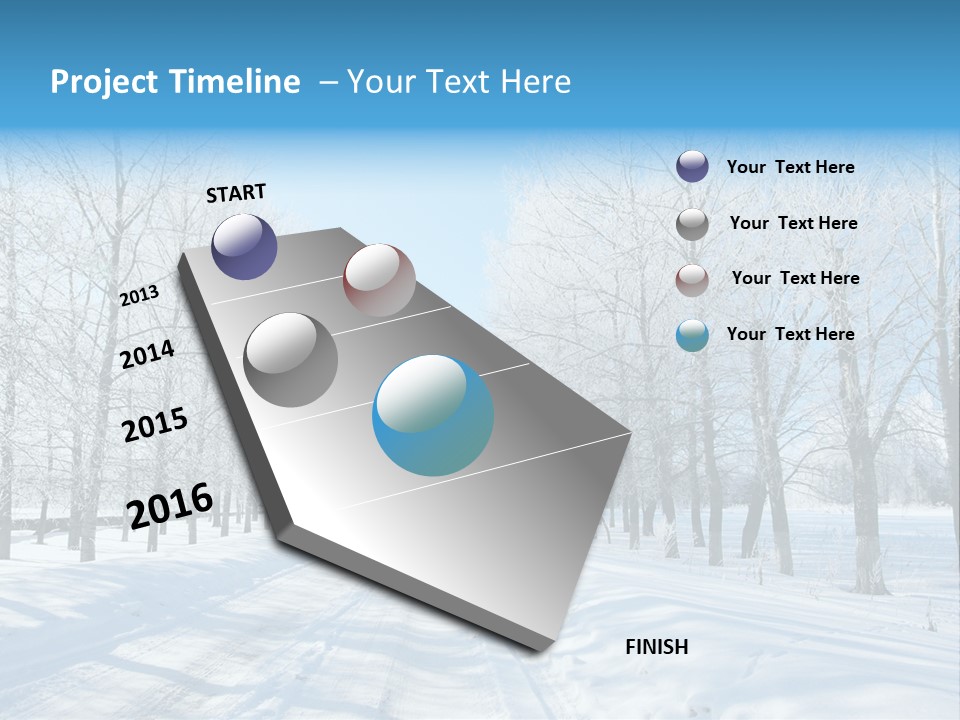 Project Timeline – Your Text Here

START

2013

2014

2015

2016

FINISH

Your Text Here

Your Text Here

Your Text Here

Your Text Here